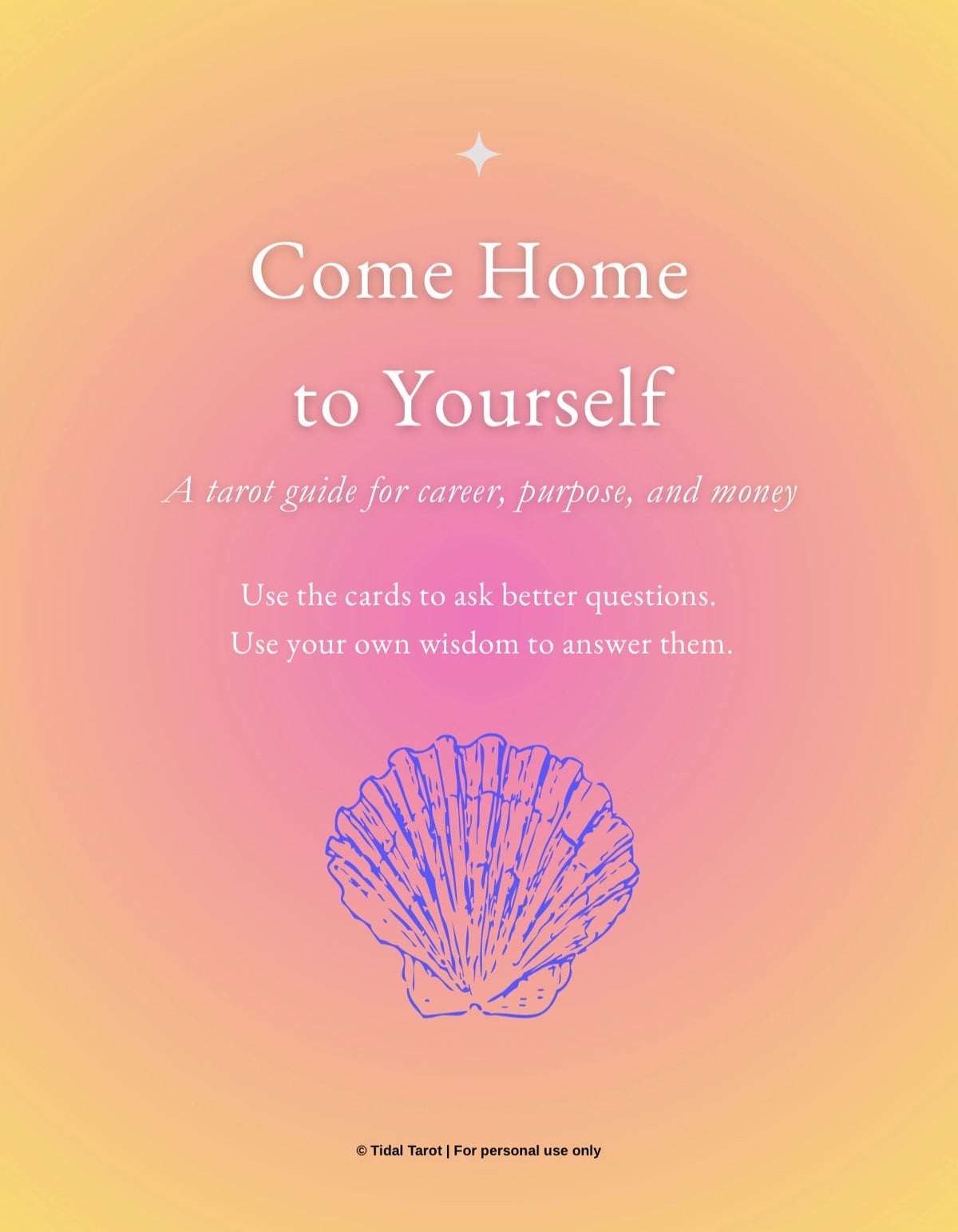 Come Home to Yourself

A tarot guide for career, purpose, and money

Use the cards to ask better questions.
Use your own wisdom to answer them.

© Tidal Tarot | For personal use only